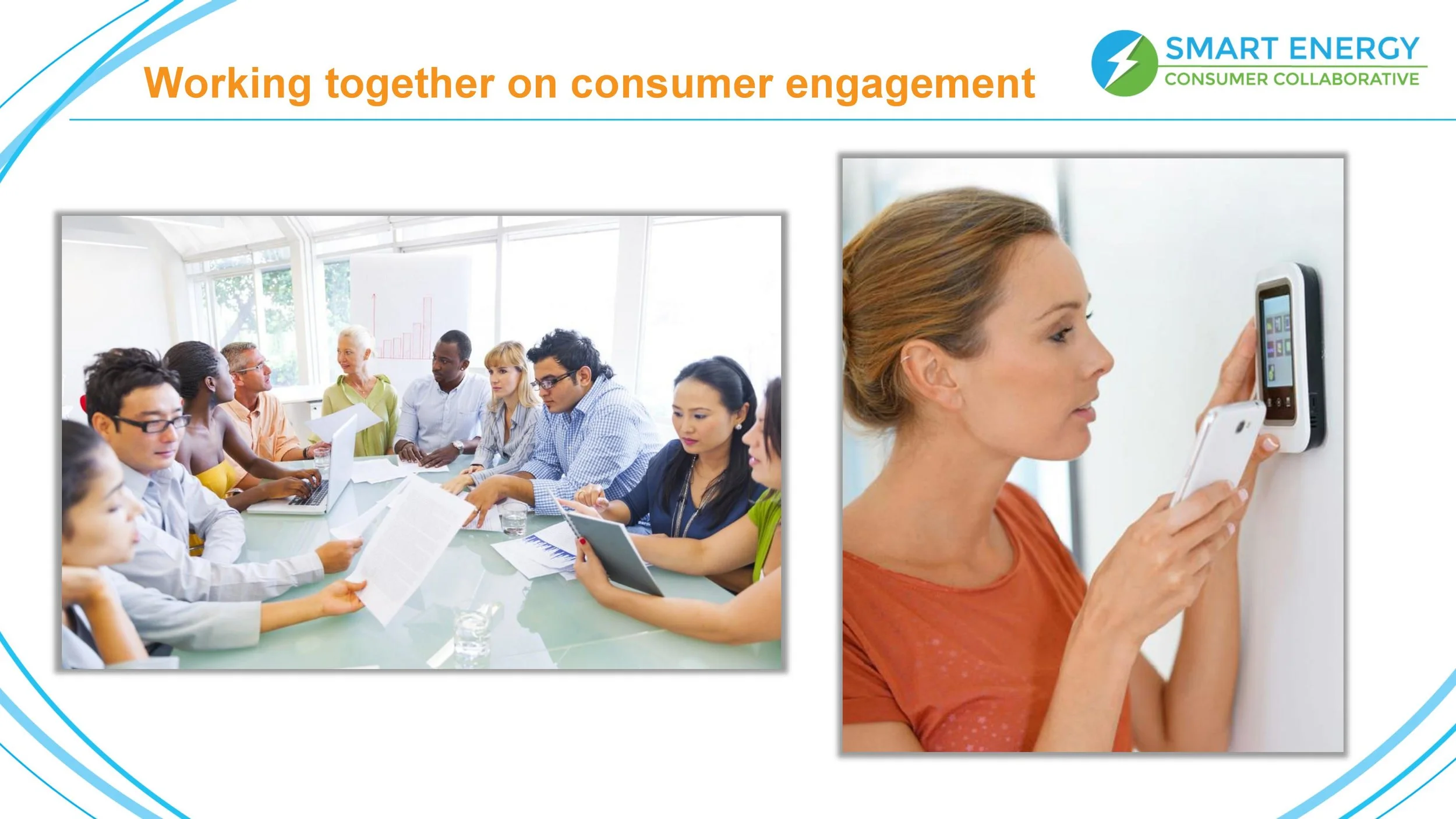 Working together on consumer engagement

SMART ENERGY
CONSUMER COLLABORATIVE